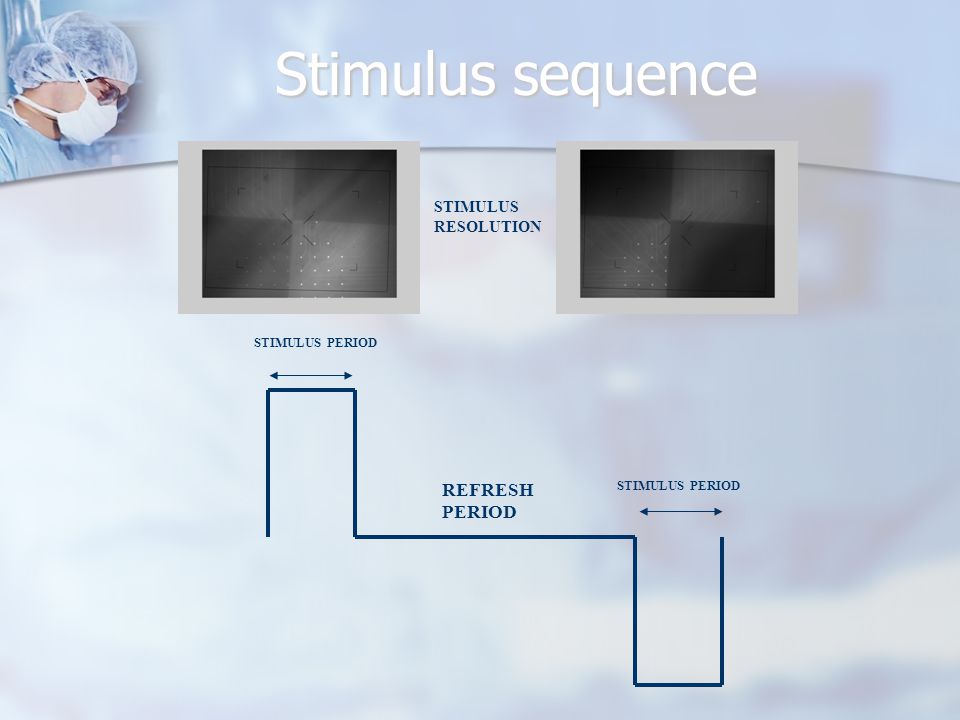 Stimulus sequence

STIMULUS RESOLUTION

STIMULUS PERIOD

REFRESH PERIOD

STIMULUS PERIOD